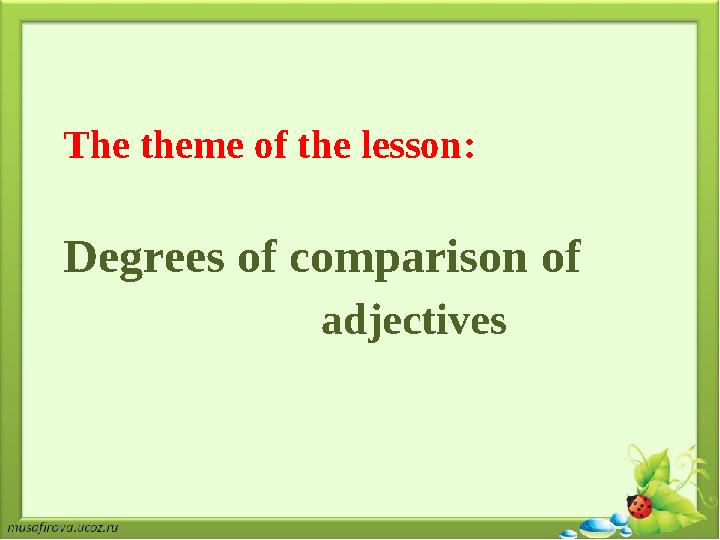 The theme of the lesson:

Degrees of comparison of adjectives

musafirova.ucoz.ru